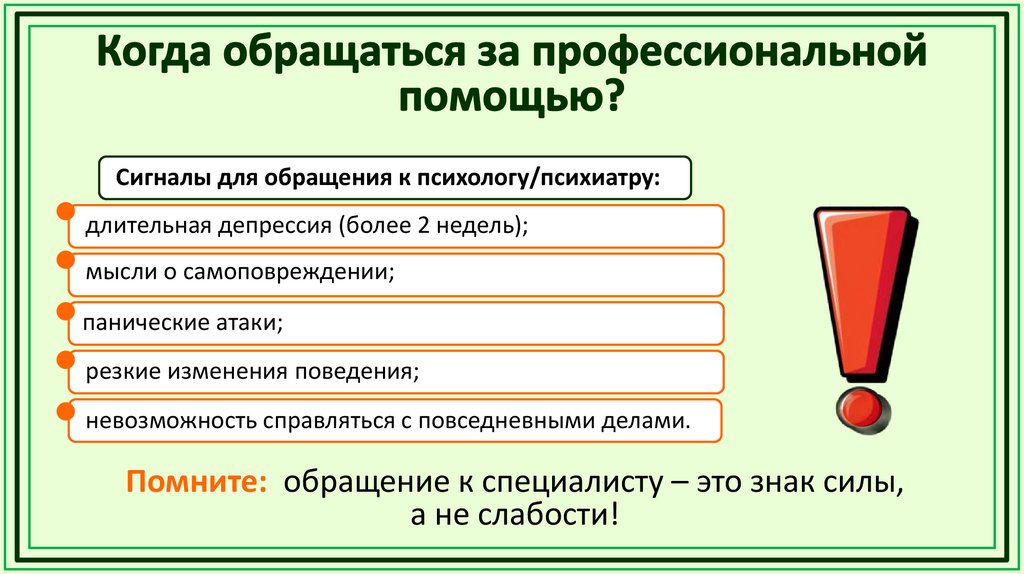 Когда обращаться за профессиональной помощью?

Сигналы для обращения к психологу/психиатру:

длительная депрессия (более 2 недель);

мысли о самоповреждении;

панические атаки;

резкие изменения поведения;

невозможность справляться с повседневными делами.

Помните: обращение к специалисту – это знак силы, а не слабости!